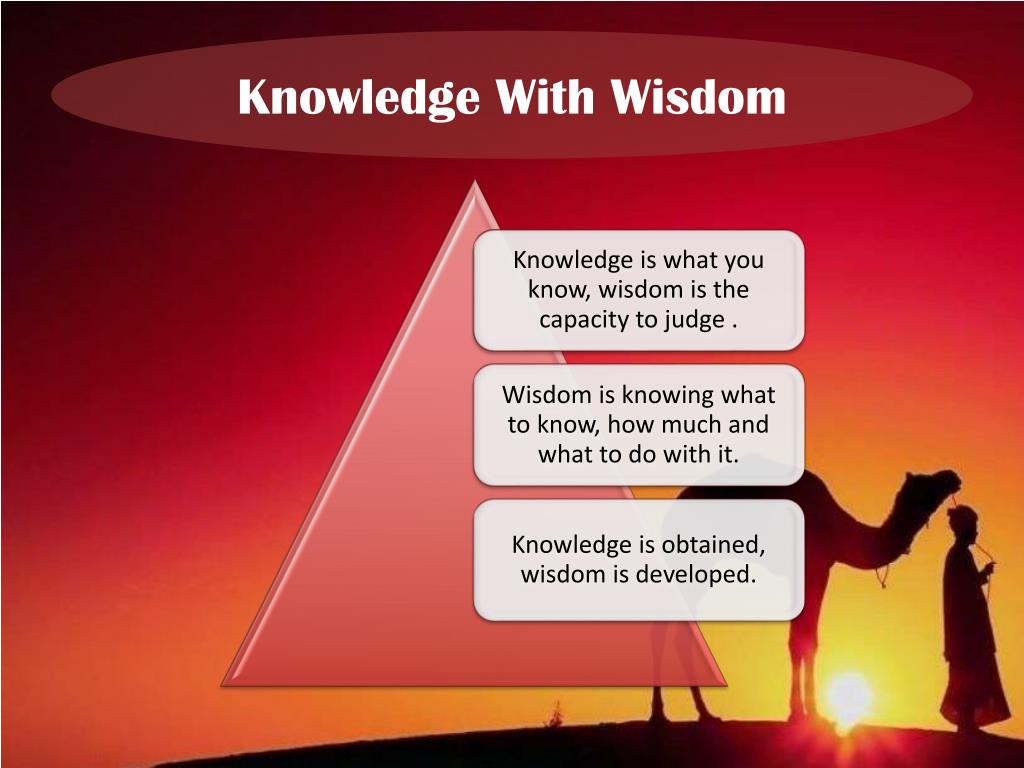 Knowledge With Wisdom

Knowledge is what you know, wisdom is the capacity to judge .

Wisdom is knowing what to know, how much and what to do with it.

Knowledge is obtained, wisdom is developed.